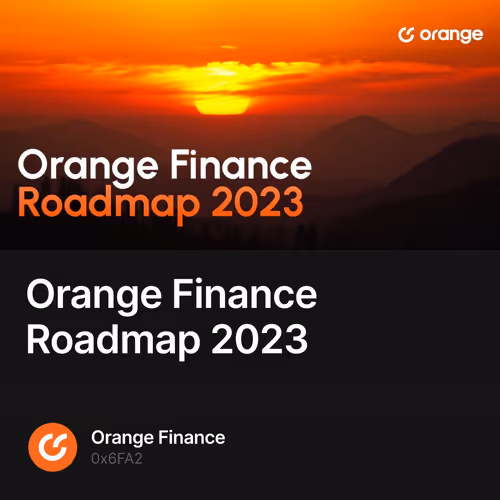 orange

Orange Finance
Roadmap 2023

Orange Finance
Roadmap 2023

Orange Finance
0x6FA2